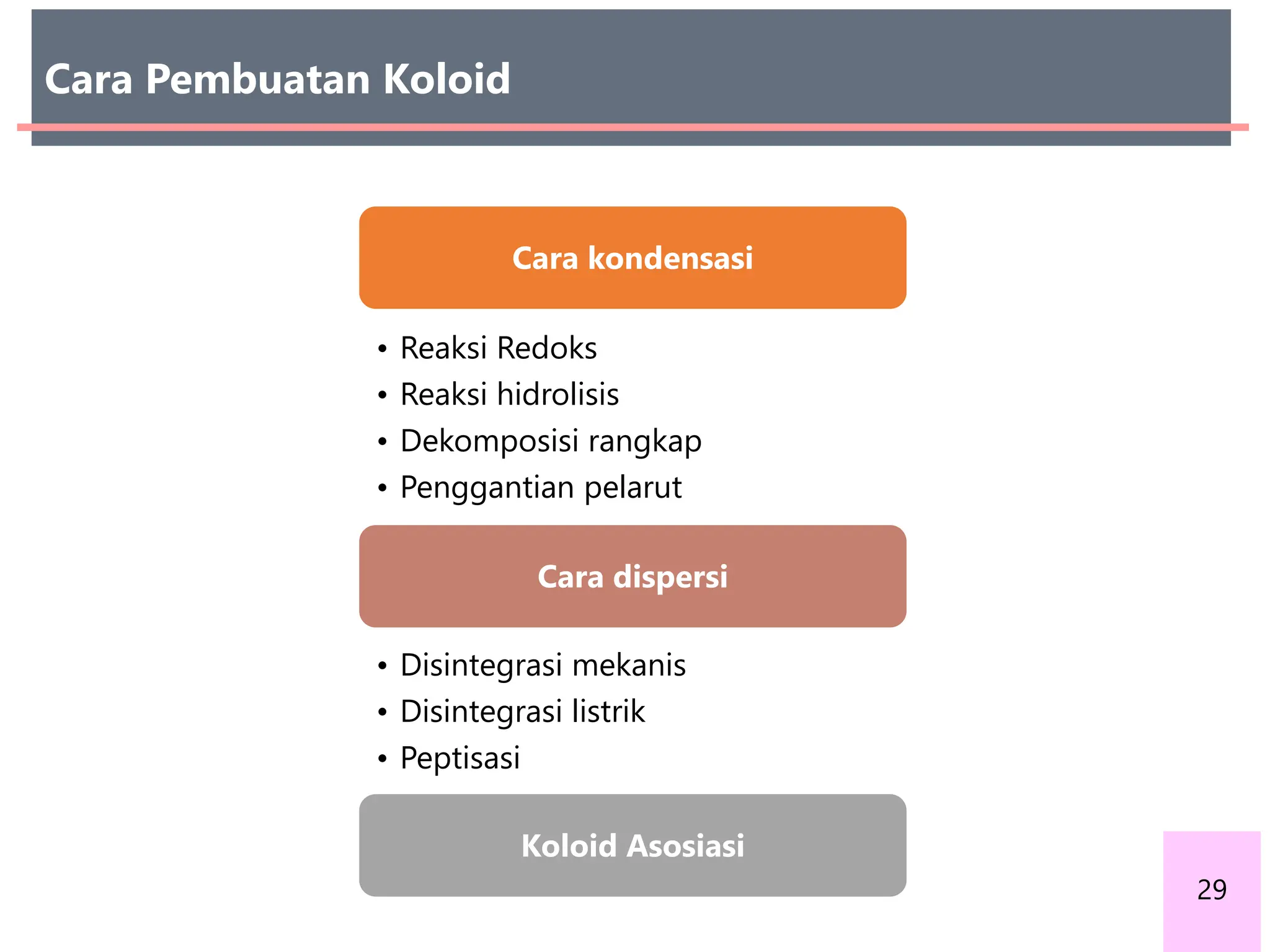 Cara Pembuatan Koloid

Cara kondensasi

• Reaksi Redoks
• Reaksi hidrolisis
• Dekomposisi rangkap
• Penggantian pelarut

Cara dispersi

• Disintegrasi mekanis
• Disintegrasi listrik
• Peptisasi

Koloid Asosiasi

29